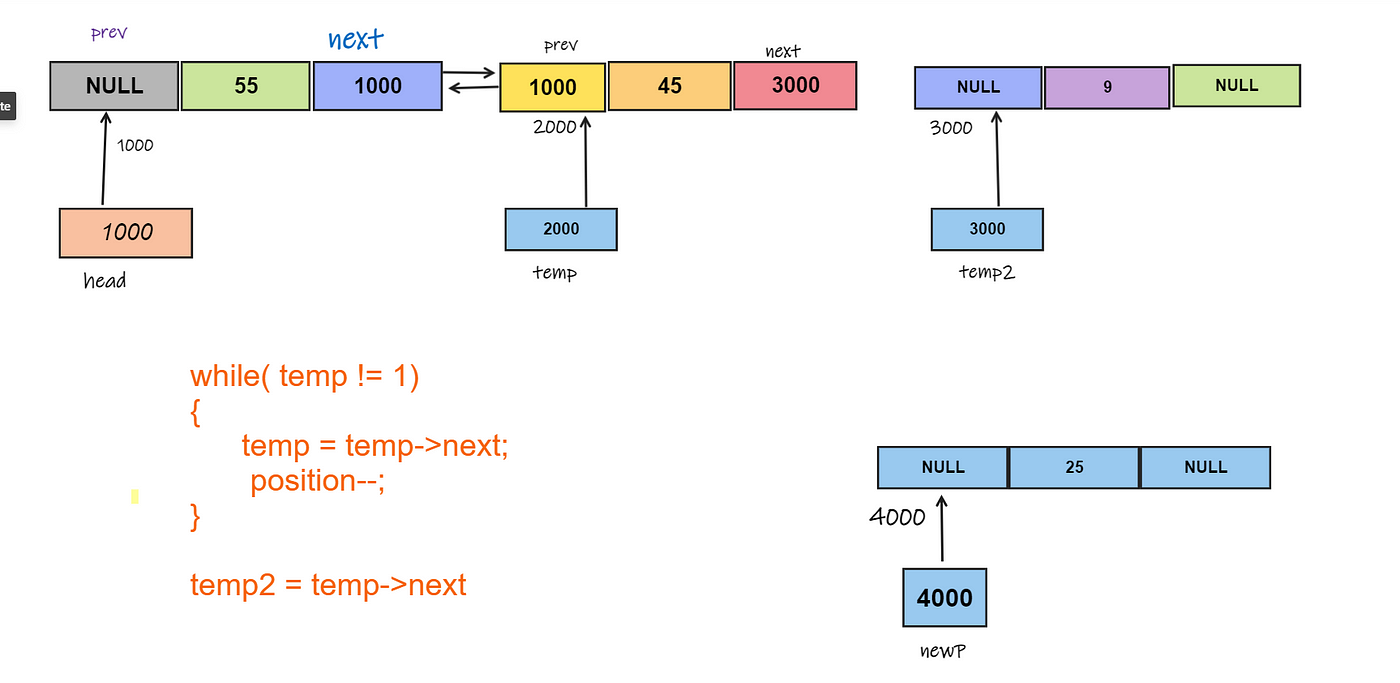 te

prev next
NULL 55 1000
1000
1000
head

prev next
1000 45 3000
2000
2000
temp

NULL 9 NULL
3000
3000
temp2

while( temp != 1)
{
temp = temp->next;
position--;
}

temp2 = temp->next

NULL 25 NULL
4000
4000
newP